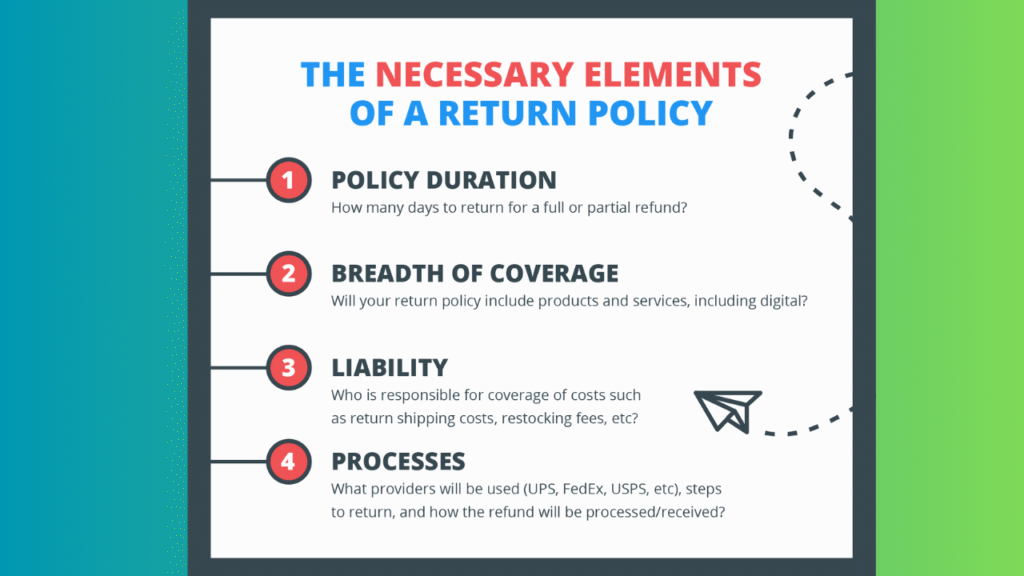 THE NECESSARY ELEMENTS OF A RETURN POLICY

1 POLICY DURATION
How many days to return for a full or partial refund?

2 BREADTH OF COVERAGE
Will your return policy include products and services, including digital?

3 LIABILITY
Who is responsible for coverage of costs such as return shipping costs, restocking fees, etc?

4 PROCESSES
What providers will be used (UPS, FedEx, USPS, etc), steps to return, and how the refund will be processed/received?